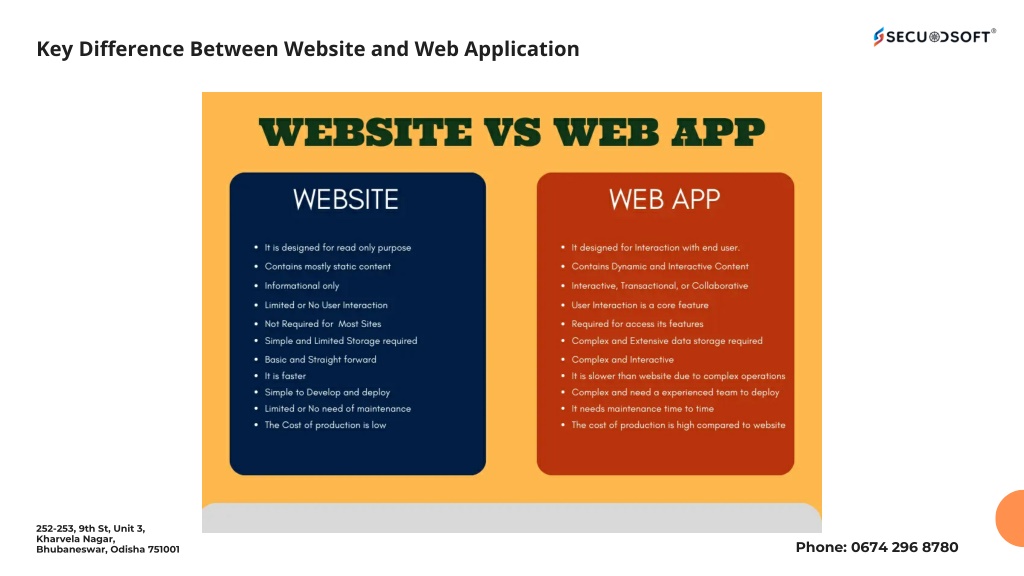 Key Difference Between Website and Web Application

SECUODSOFT®

WEBSITE VS WEB APP

WEBSITE

- It is designed for read only purpose
- Contains mostly static content
- Informational only
- Limited or No User Interaction
- Not Required for Most Sites
- Simple and Limited Storage required
- Basic and Straight forward
- It is faster
- Simple to Develop and deploy
- Limited or No need of maintenance
- The Cost of production is low

WEB APP

- It designed for Interaction with end user.
- Contains Dynamic and Interactive Content
- Interactive, Transactional, or Collaborative
- User Interaction is a core feature
- Required for access its features
- Complex and Extensive data storage required
- Complex and Interactive
- It is slower than website due to complex operations
- Complex and need a experienced team to deploy
- It needs maintenance time to time
- The cost of production is high compared to website

252-253, 9th St, Unit 3, Kharvela Nagar, Bhubaneswar, Odisha 751001

Phone: 0674 296 8780